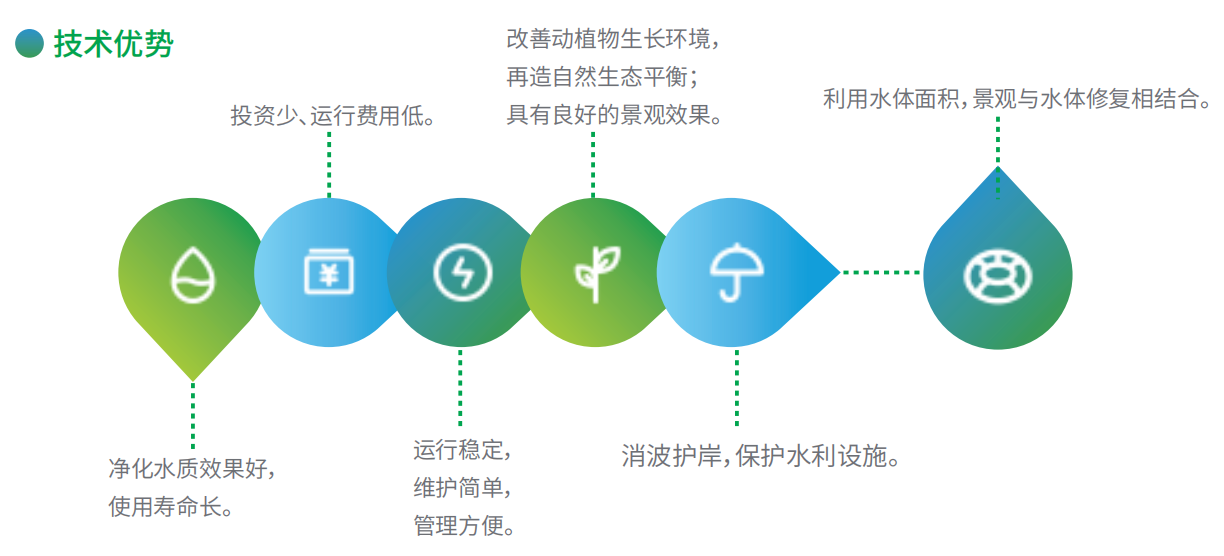 技术优势

投资少、运行费用低。

改善动植物生长环境，
再造自然生态平衡；
具有良好的景观效果。

利用水体面积，景观与水体修复相结合。

¥

净化水质效果好，
使用寿命长。

运行稳定，
维护简单，
管理方便。

消波护岸，保护水利设施。